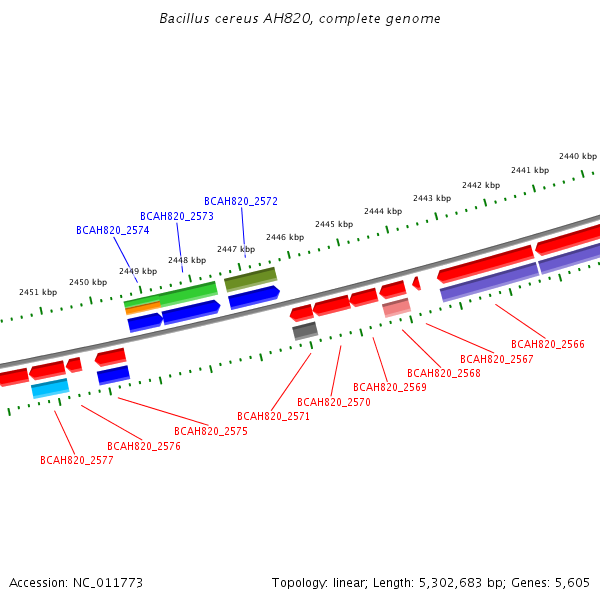 Bacillus cereus AH820, complete genome

2440 kbp
2441 kbp
2442 kbp
2443 kbp
2444 kbp
2445 kbp
2446 kbp
2447 kbp
2448 kbp
2449 kbp
2450 kbp
2451 kbp

BCAH820_2572
BCAH820_2573
BCAH820_2574

BCAH820_2566
BCAH820_2567
BCAH820_2568
BCAH820_2569
BCAH820_2570
BCAH820_2571
BCAH820_2575
BCAH820_2576
BCAH820_2577

Accession: NC_011773

Topology: linear; Length: 5,302,683 bp; Genes: 5,605